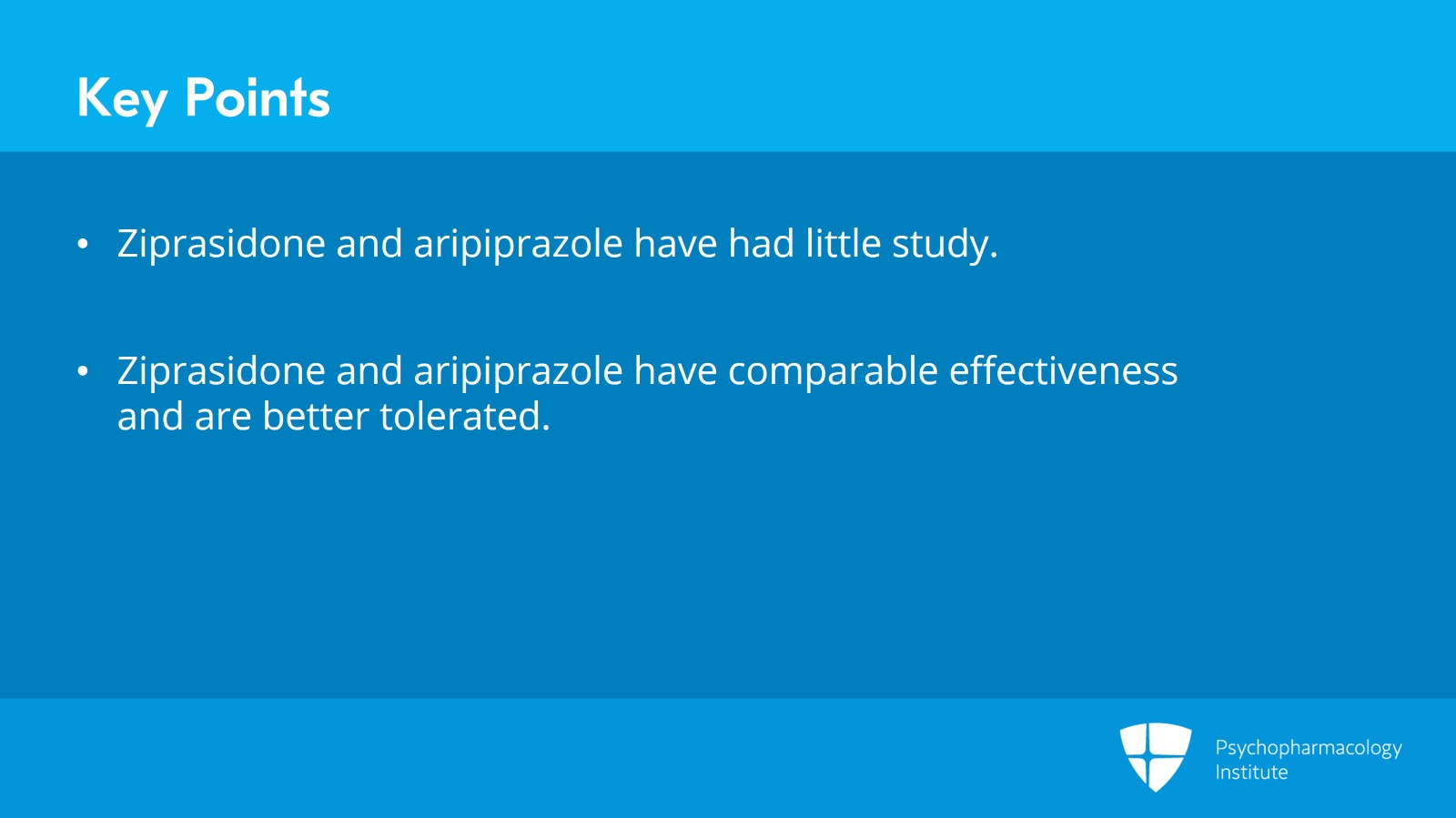 Key Points

• Ziprasidone and aripiprazole have had little study.

• Ziprasidone and aripiprazole have comparable effectiveness and are better tolerated.

Psychopharmacology Institute